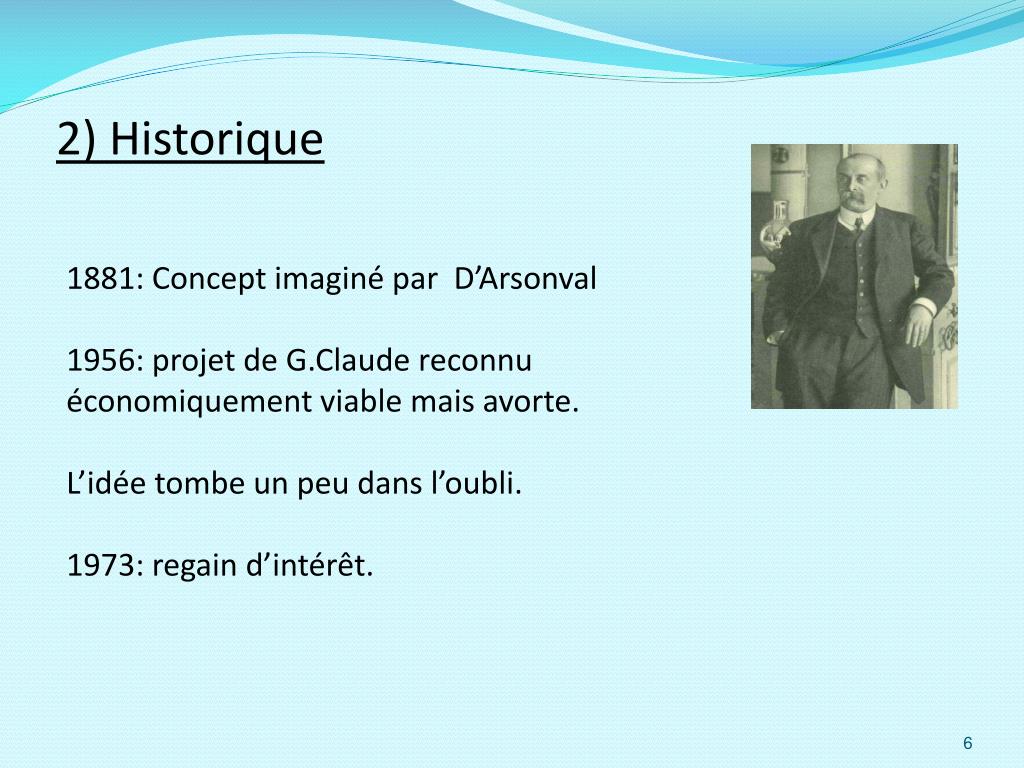 2) Historique

1881: Concept imaginé par D’Arsonval

1956: projet de G.Claude reconnu économiquement viable mais avorte.

L’idée tombe un peu dans l’oubli.

1973: regain d’intérêt.

6